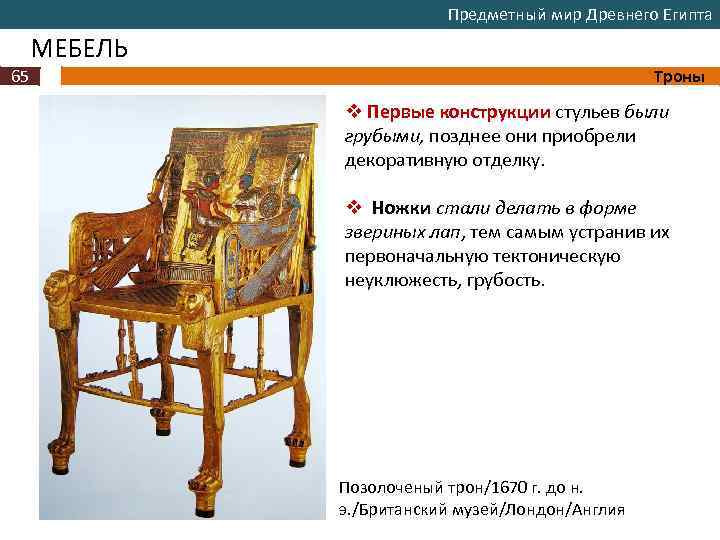 Предметный мир Древнего Египта

МЕБЕЛЬ

65

Троны

❖ Первые конструкции стульев были грубыми, позднее они приобрели декоративную отделку.

❖ Ножки стали делать в форме звериных лап, тем самым устранив их первоначальную тектоническую неуклюжесть, грубость.

Позолоченый трон/1670 г. до н. э./Британский музей/Лондон/Англия